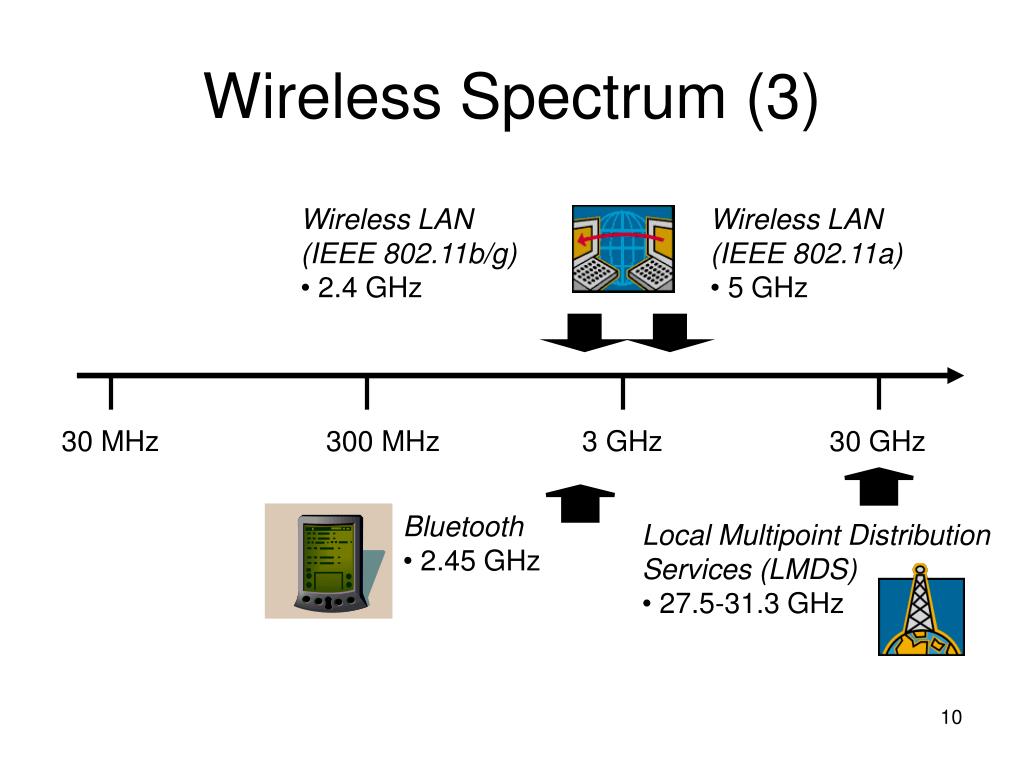 Wireless Spectrum (3)

Wireless LAN
(IEEE 802.11b/g)
• 2.4 GHz

Wireless LAN
(IEEE 802.11a)
• 5 GHz

30 MHz

300 MHz

3 GHz

30 GHz

Bluetooth
• 2.45 GHz

Local Multipoint Distribution Services (LMDS)
• 27.5-31.3 GHz

10